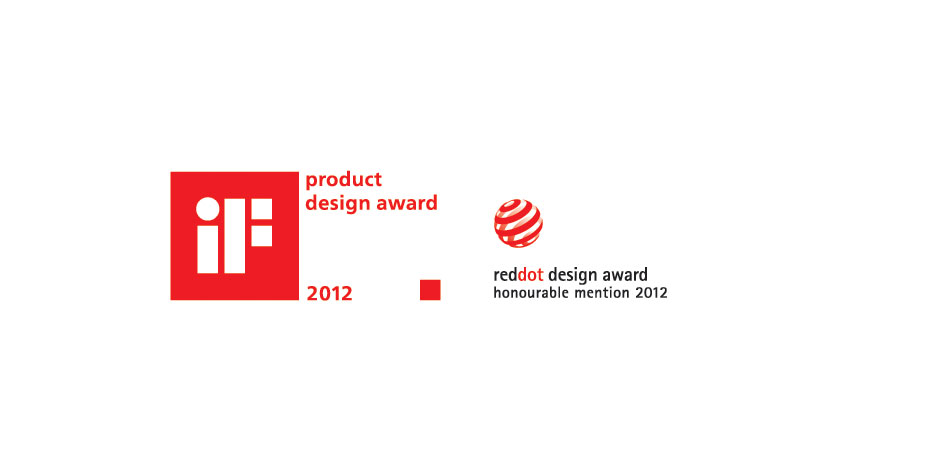 iF

product design award

2012

reddot design award
honourable mention 2012